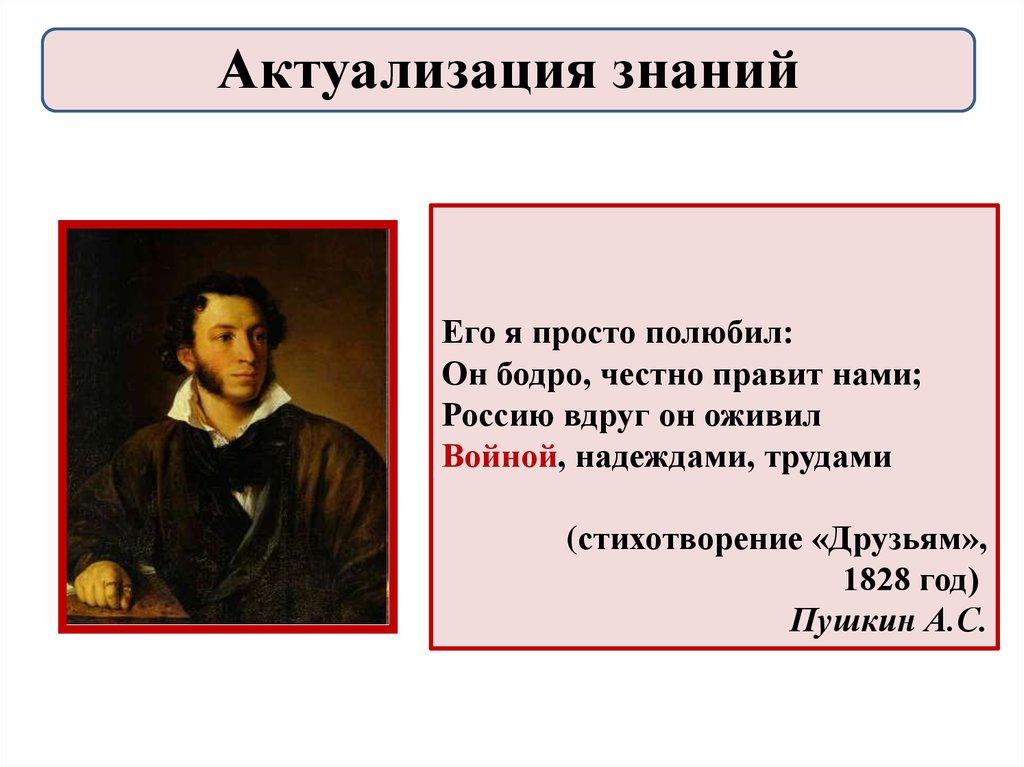 Актуализация знаний

Его я просто полюбил:
Он бодро, честно правит нами;
Россию вдруг он оживил
Войной, надеждами, трудами

(стихотворение «Друзьям»,
1828 год)
Пушкин А.С.